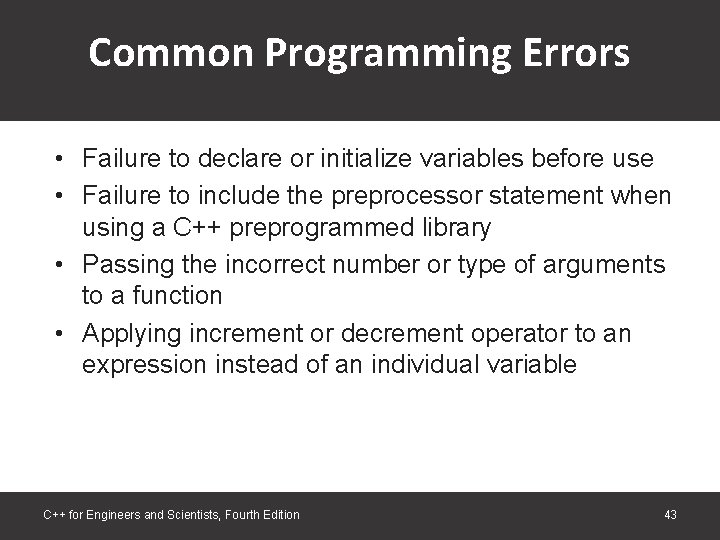 Common Programming Errors

• Failure to declare or initialize variables before use
• Failure to include the preprocessor statement when using a C++ preprogrammed library
• Passing the incorrect number or type of arguments to a function
• Applying increment or decrement operator to an expression instead of an individual variable

C++ for Engineers and Scientists, Fourth Edition

43